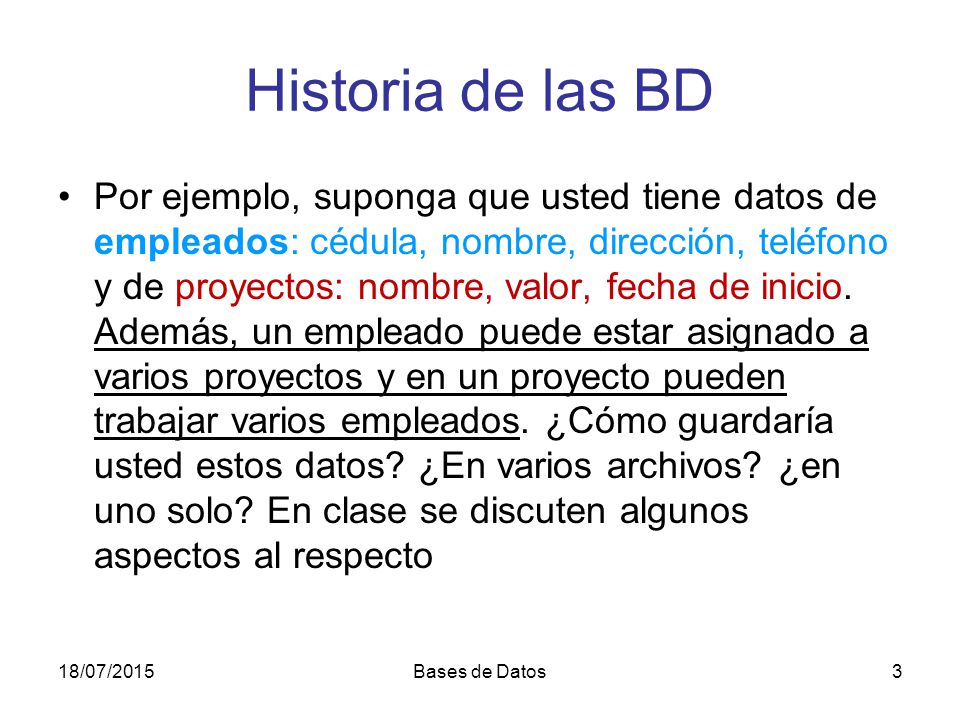 Historia de las BD

• Por ejemplo, suponga que usted tiene datos de empleados: cédula, nombre, dirección, teléfono y de proyectos: nombre, valor, fecha de inicio. Además, un empleado puede estar asignado a varios proyectos y en un proyecto pueden trabajar varios empleados. ¿Cómo guardaría usted estos datos? ¿En varios archivos? ¿en uno solo? En clase se discuten algunos aspectos al respecto

18/07/2015

Bases de Datos

3